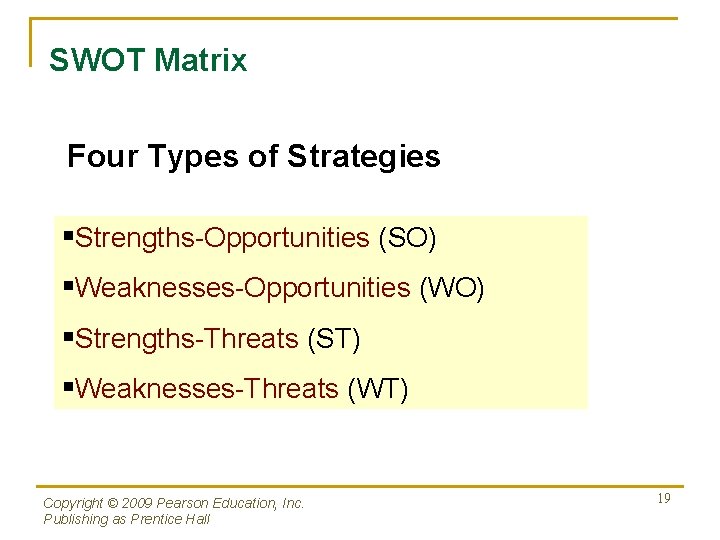 SWOT Matrix

Four Types of Strategies

▪Strengths-Opportunities (SO)
▪Weaknesses-Opportunities (WO)
▪Strengths-Threats (ST)
▪Weaknesses-Threats (WT)

Copyright © 2009 Pearson Education, Inc.
Publishing as Prentice Hall

19